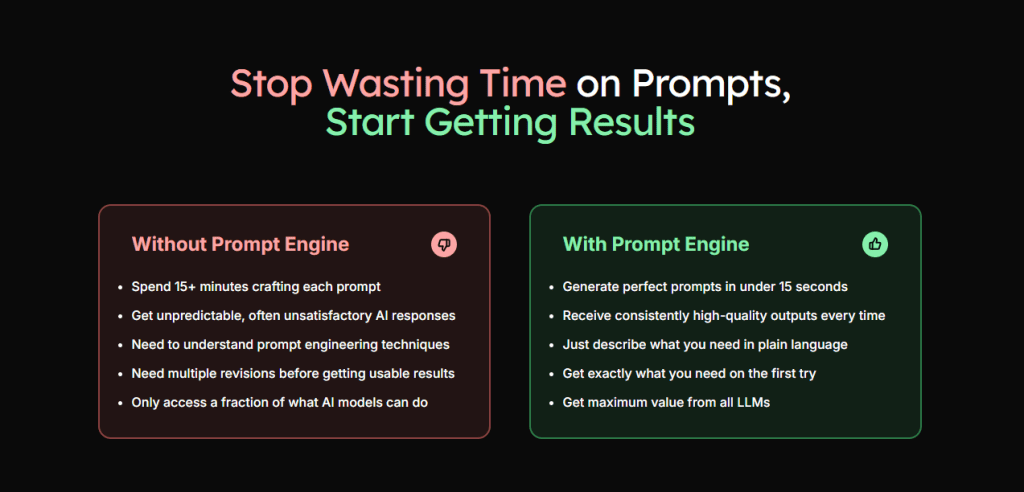 Stop Wasting Time on Prompts,
Start Getting Results

Without Prompt Engine

- Spend 15+ minutes crafting each prompt
- Get unpredictable, often unsatisfactory AI responses
- Need to understand prompt engineering techniques
- Need multiple revisions before getting usable results
- Only access a fraction of what AI models can do

With Prompt Engine

- Generate perfect prompts in under 15 seconds
- Receive consistently high-quality outputs every time
- Just describe what you need in plain language
- Get exactly what you need on the first try
- Get maximum value from all LLMs